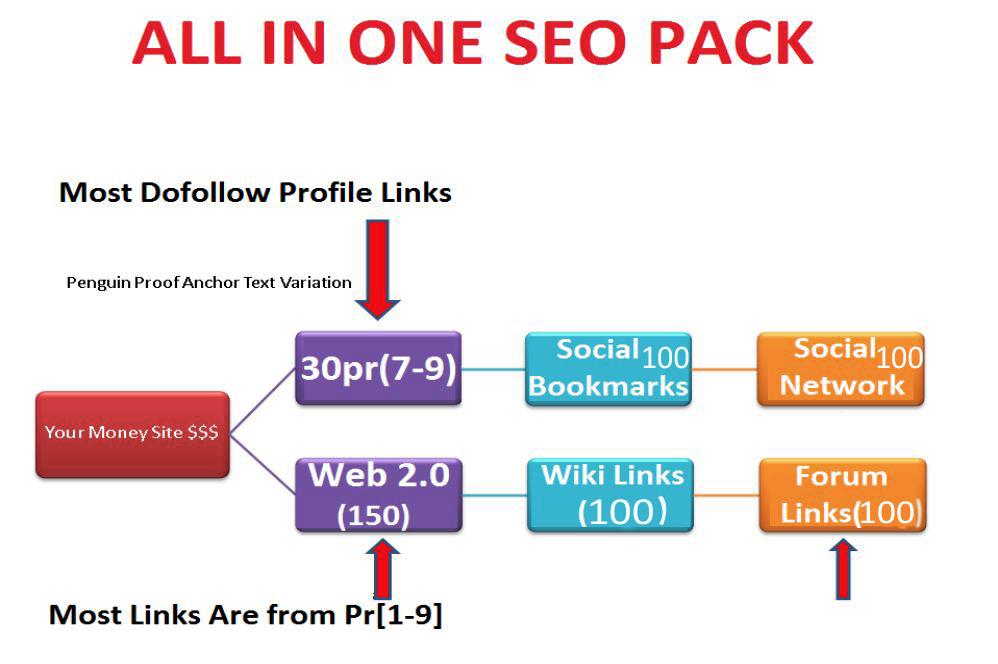 ALL IN ONE SEO PACK

Most Dofollow Profile Links

Penguin Proof Anchor Text Variation

Your Money Site $$$

30pr(7-9)

Social 100 Bookmarks

Social 100 Network

Web 2.0 (150)

Wiki Links (100)

Forum Links(100)

Most Links Are from Pr[1-9]